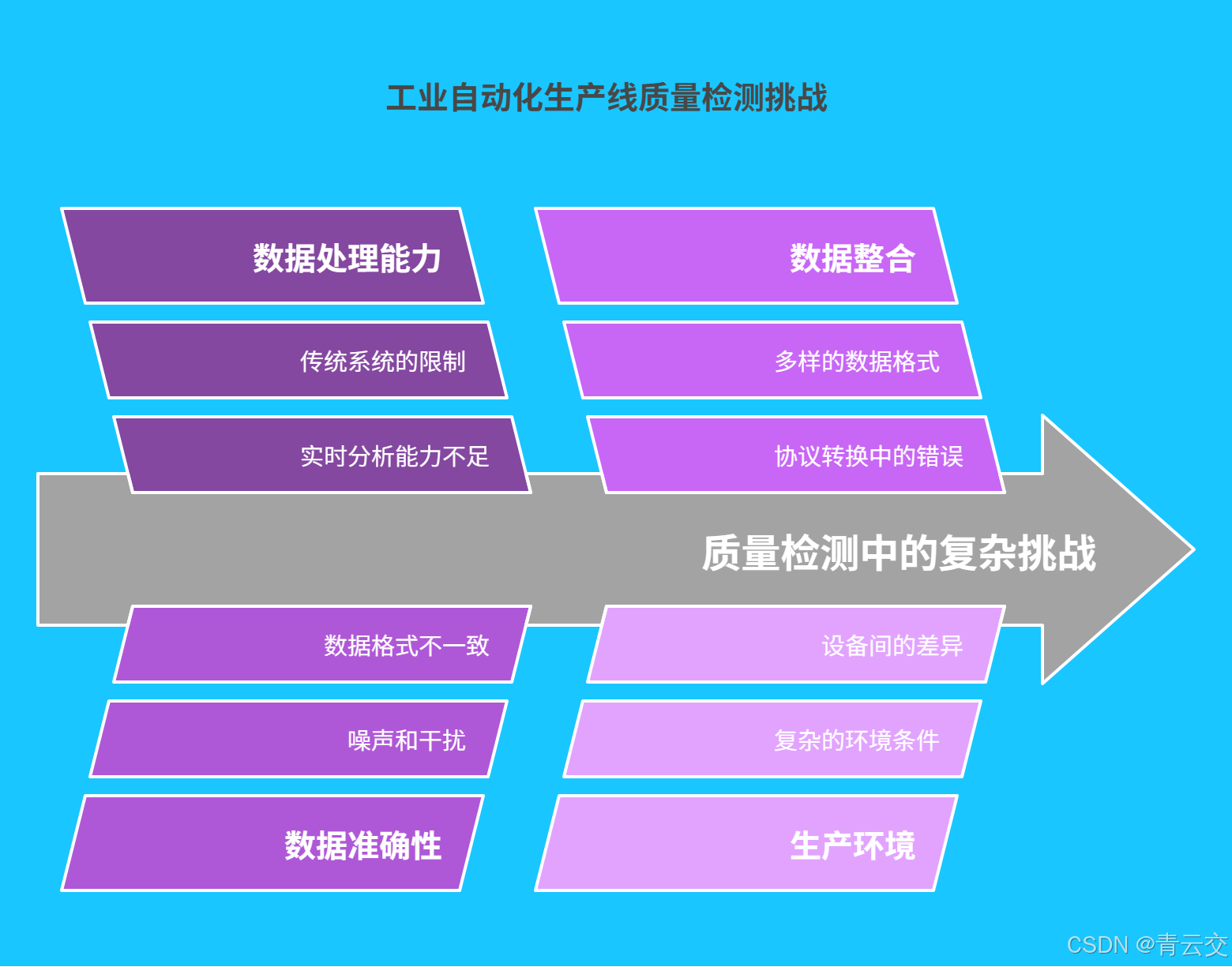 工业自动化生产线质量检测挑战

数据处理能力

传统系统的限制

实时分析能力不足

数据整合

多样的数据格式

协议转换中的错误

质量检测中的复杂挑战

数据格式不一致

噪声和干扰

数据准确性

设备间的差异

复杂的环境条件

生产环境

CSDN @青云交